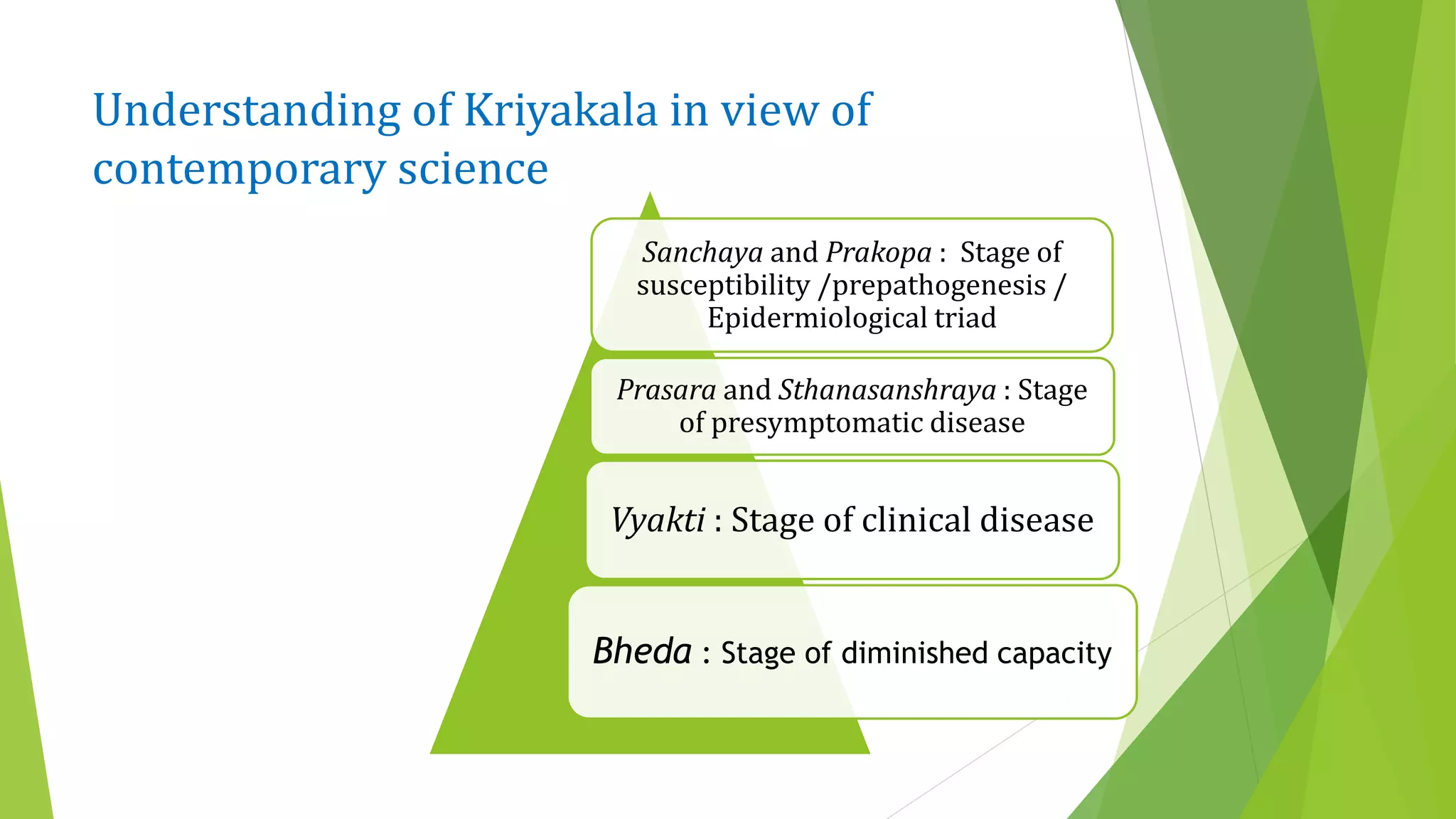 Understanding of Kriyakala in view of contemporary science

Sanchaya and Prakopa : Stage of susceptibility /prepathogenesis / Epidermiological triad

Prasara and Sthanasanshraya : Stage of presymptomatic disease

Vyakti : Stage of clinical disease

Bheda : Stage of diminished capacity